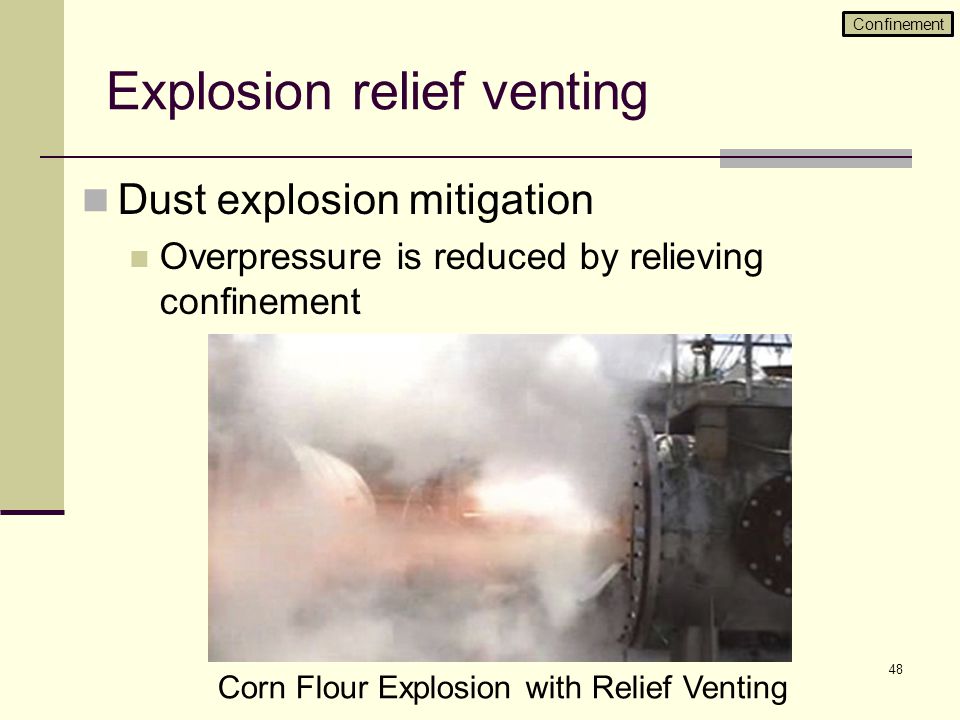 Confinement

Explosion relief venting

Dust explosion mitigation

Overpressure is reduced by relieving confinement

Corn Flour Explosion with Relief Venting

48